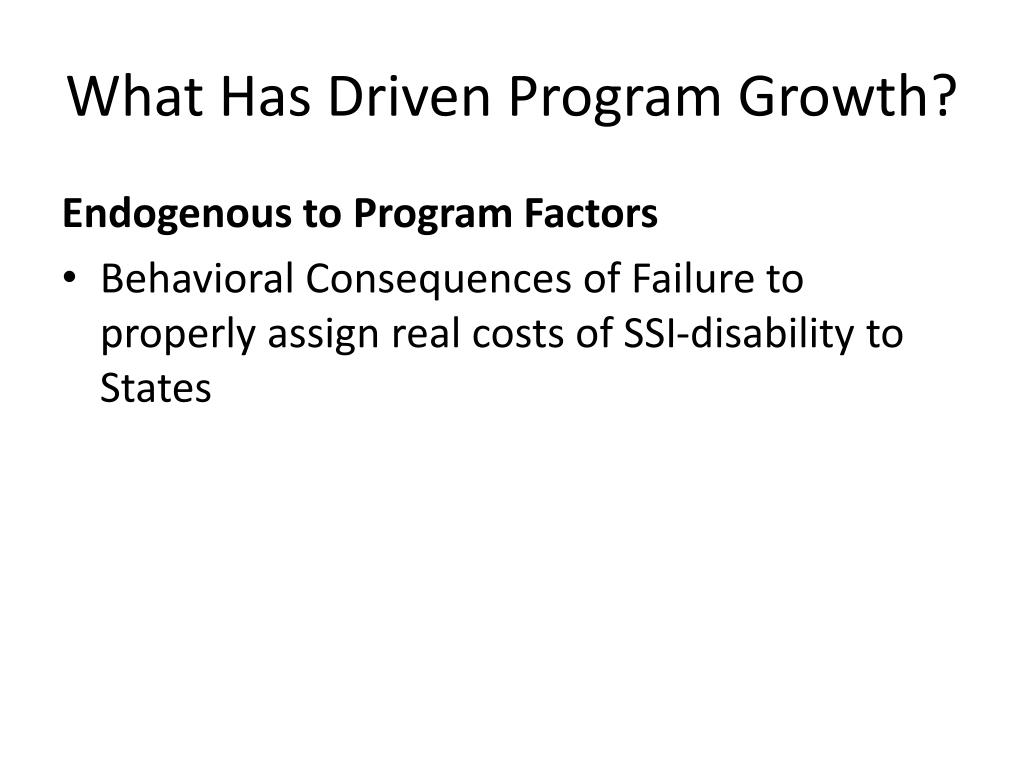 What Has Driven Program Growth?

Endogenous to Program Factors

• Behavioral Consequences of Failure to properly assign real costs of SSI-disability to States